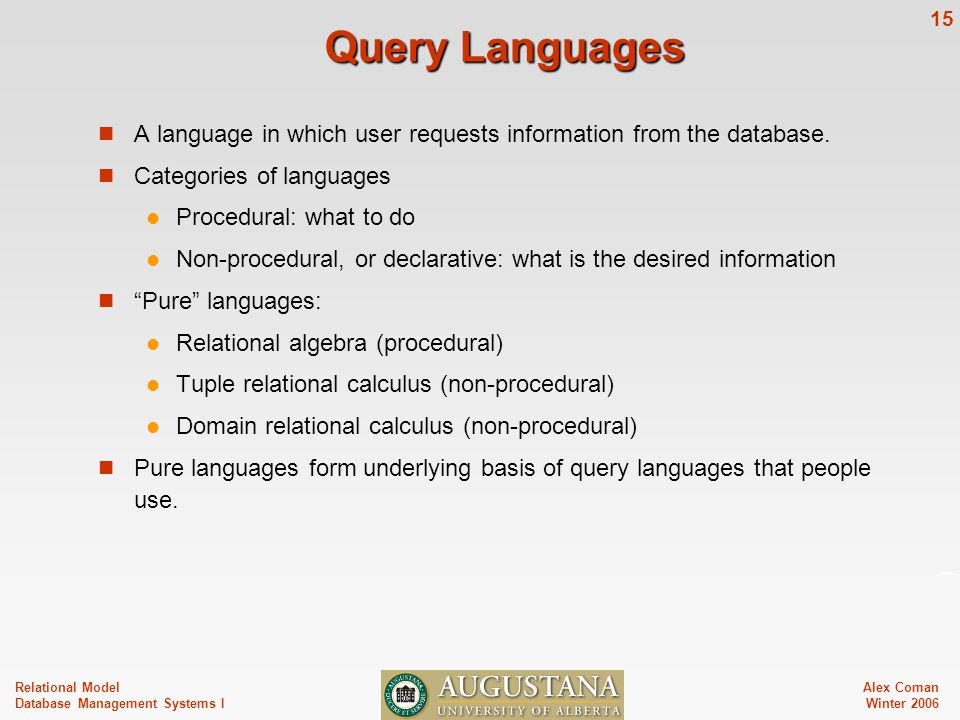 15

Query Languages

A language in which user requests information from the database.

Categories of languages

Procedural: what to do

Non-procedural, or declarative: what is the desired information

“Pure” languages:

Relational algebra (procedural)

Tuple relational calculus (non-procedural)

Domain relational calculus (non-procedural)

Pure languages form underlying basis of query languages that people use.

Relational Model
Database Management Systems I

AUGUSTANA
UNIVERSITY OF ALBERTA

Alex Coman
Winter 2006